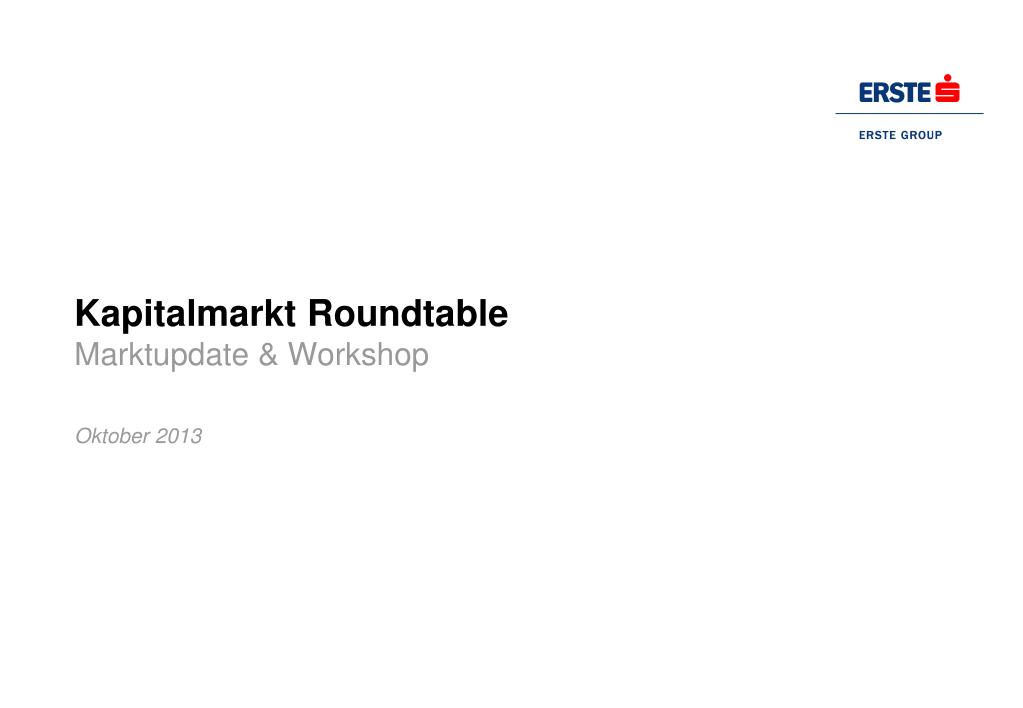 ERSTE

ERSTE GROUP

Kapitalmarkt Roundtable
Marktupdate & Workshop

Oktober 2013